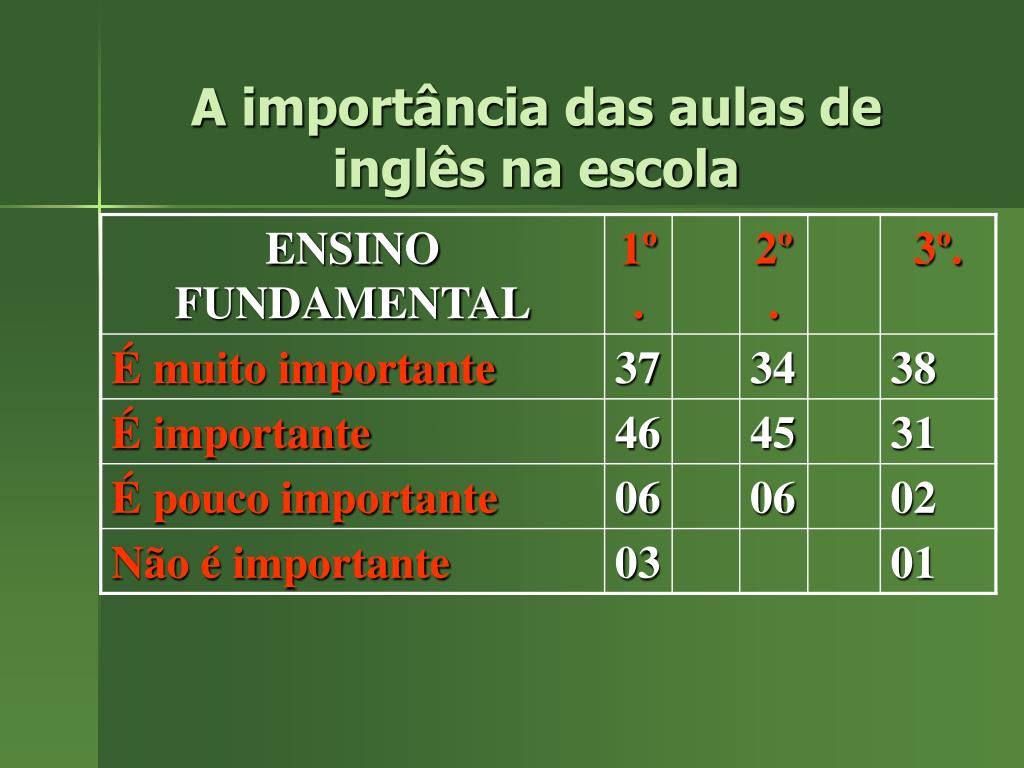 A importância das aulas de inglês na escola

| ENSINO FUNDAMENTAL | 1º. | | 2º. | | 3º. |
|---|---|---|---|---|---|
| É muito importante | 37 | | 34 | | 38 |
| É importante | 46 | | 45 | | 31 |
| É pouco importante | 06 | | 06 | | 02 |
| Não é importante | 03 | | | | 01 |